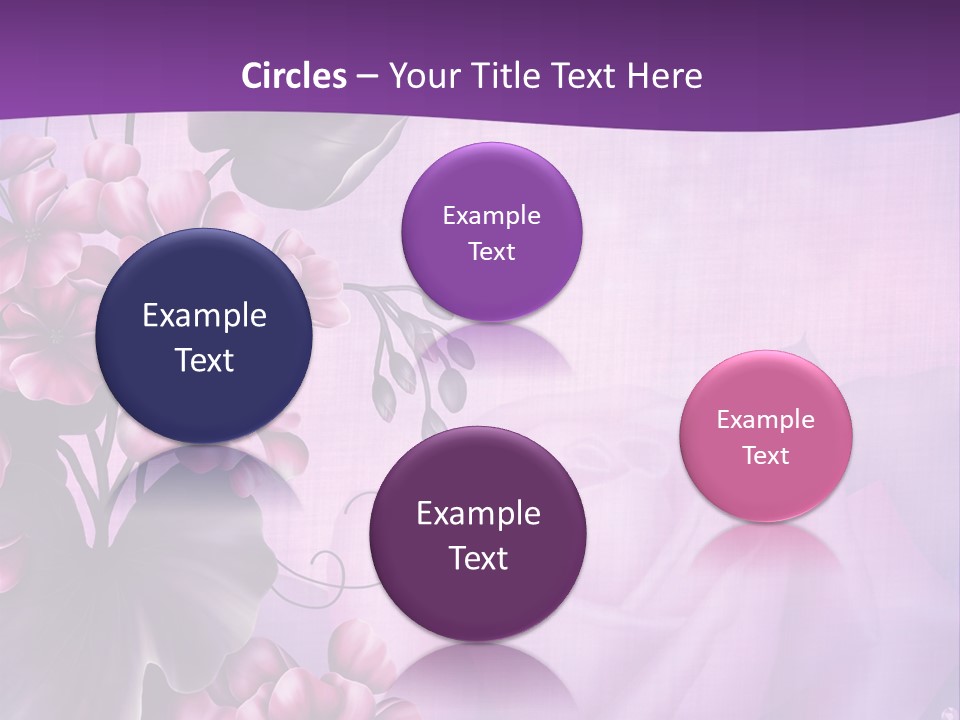 Circles – Your Title Text Here

Example Text

Example Text

Example Text

Example Text